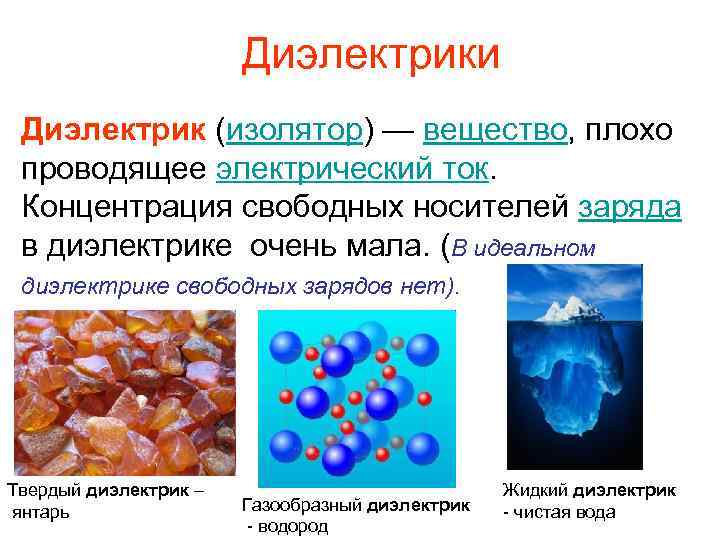 Диэлектрики

Диэлектрик (изолятор) — вещество, плохо проводящее электрический ток. Концентрация свободных носителей заряда в диэлектрике очень мала. (В идеальном диэлектрике свободных зарядов нет).

Твердый диэлектрик – янтарь

Газообразный диэлектрик - водород

Жидкий диэлектрик - чистая вода